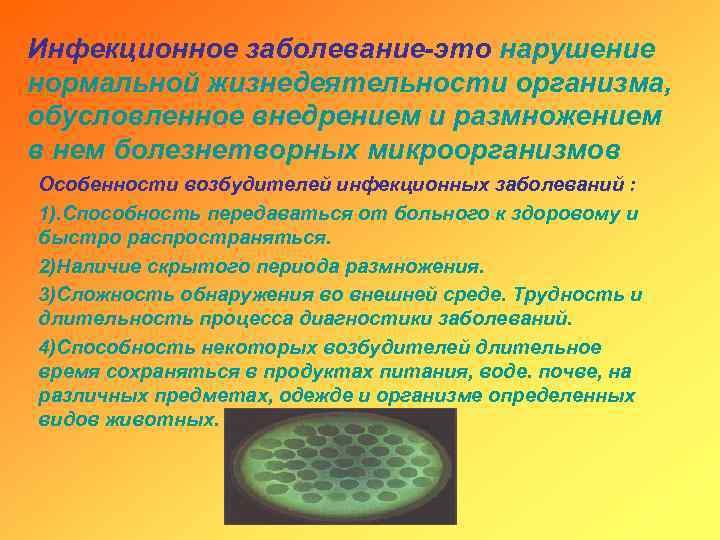 Инфекционное заболевание-это нарушение нормальной жизнедеятельности организма, обусловленное внедрением и размножением в нем болезнетворных микроорганизмов

Особенности возбудителей инфекционных заболеваний :

1).Способность передаваться от больного к здоровому и быстро распространяться.

2)Наличие скрытого периода размножения.

3)Сложность обнаружения во внешней среде. Трудность и длительность процесса диагностики заболеваний.

4)Способность некоторых возбудителей длительное время сохраняться в продуктах питания, воде. почве, на различных предметах, одежде и организме определенных видов животных.